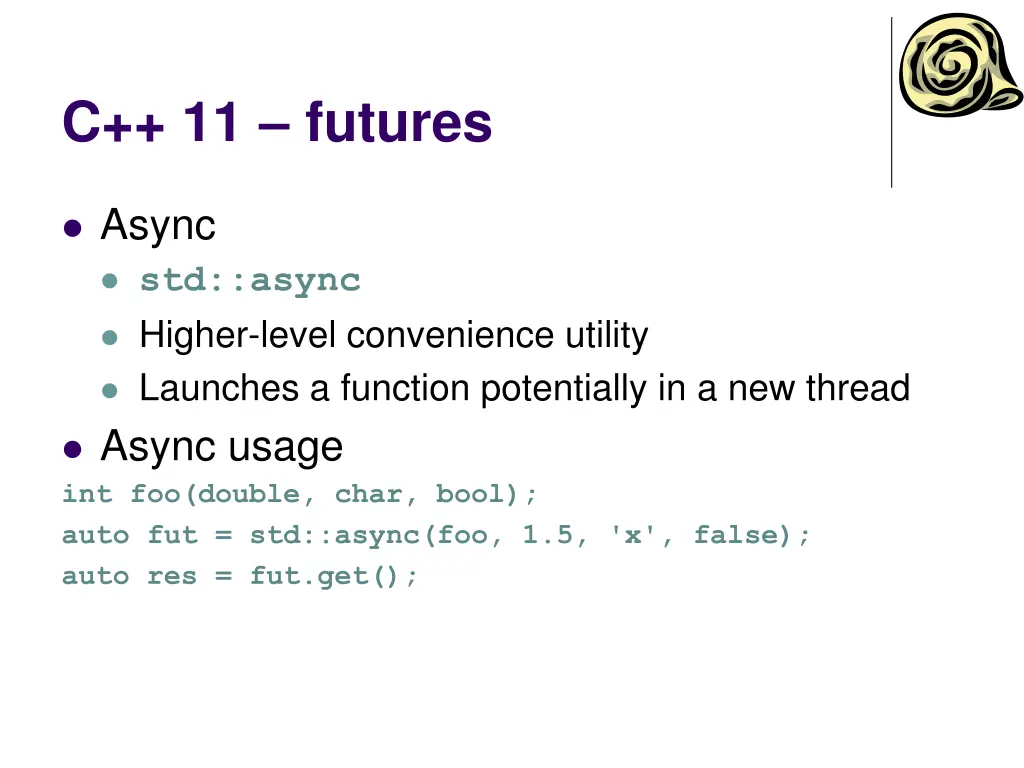 C++ 11 – futures

- Async
  - std::async
  - Higher-level convenience utility
  - Launches a function potentially in a new thread
- Async usage

int foo(double, char, bool);
auto fut = std::async(foo, 1.5, 'x', false);
auto res = fut.get();